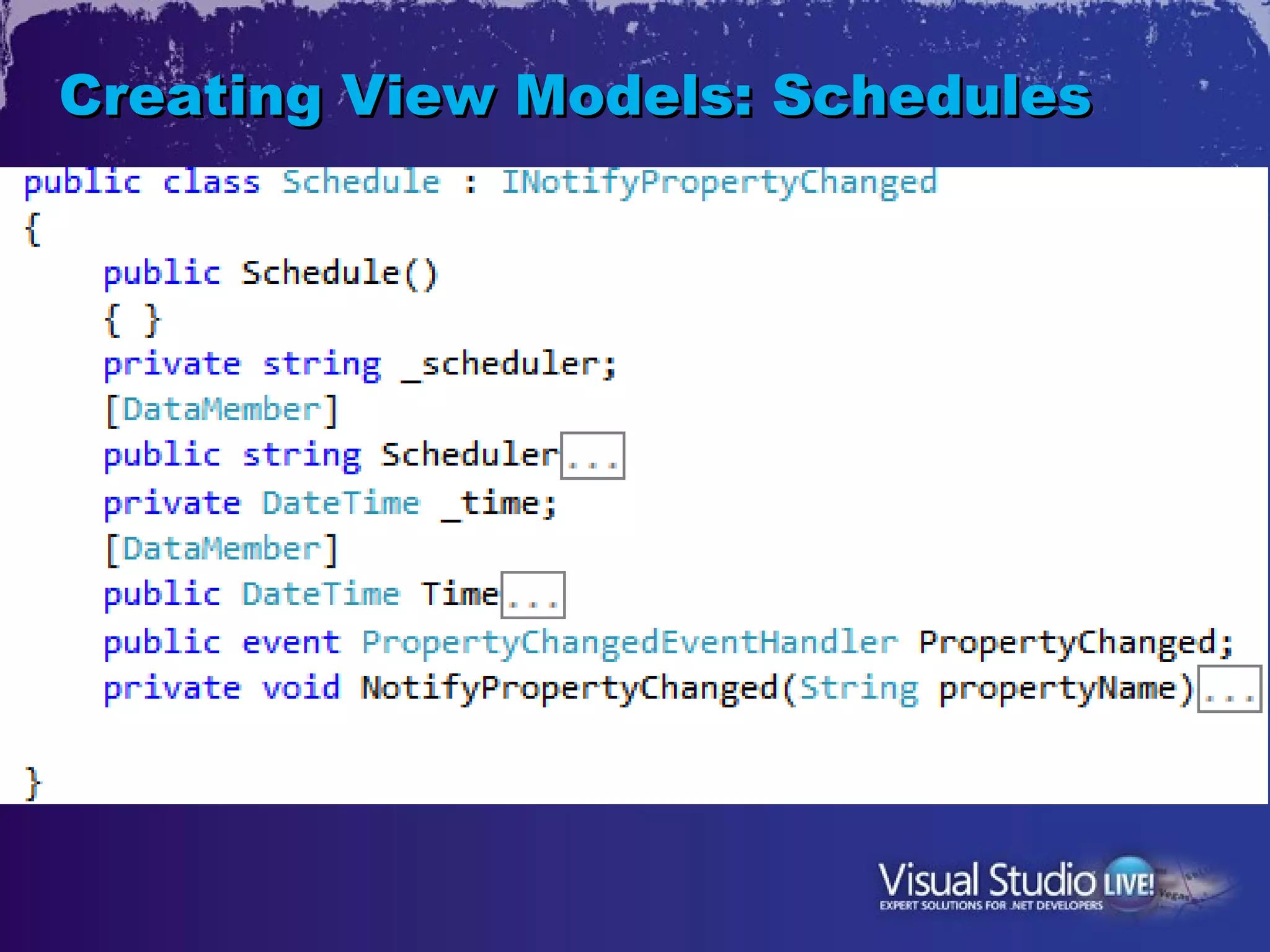 Creating View Models: Schedules

public class Schedule : INotifyPropertyChanged
{
public Schedule()
{ }
private string _scheduler;
[DataMember]
public string Scheduler...
private DateTime _time;
[DataMember]
public DateTime Time...
public event PropertyChangedEventHandler PropertyChanged;
private void NotifyPropertyChanged(String propertyName)...

}

Visual Studio LIVE!
EXPERT SOLUTIONS FOR .NET DEVELOPERS